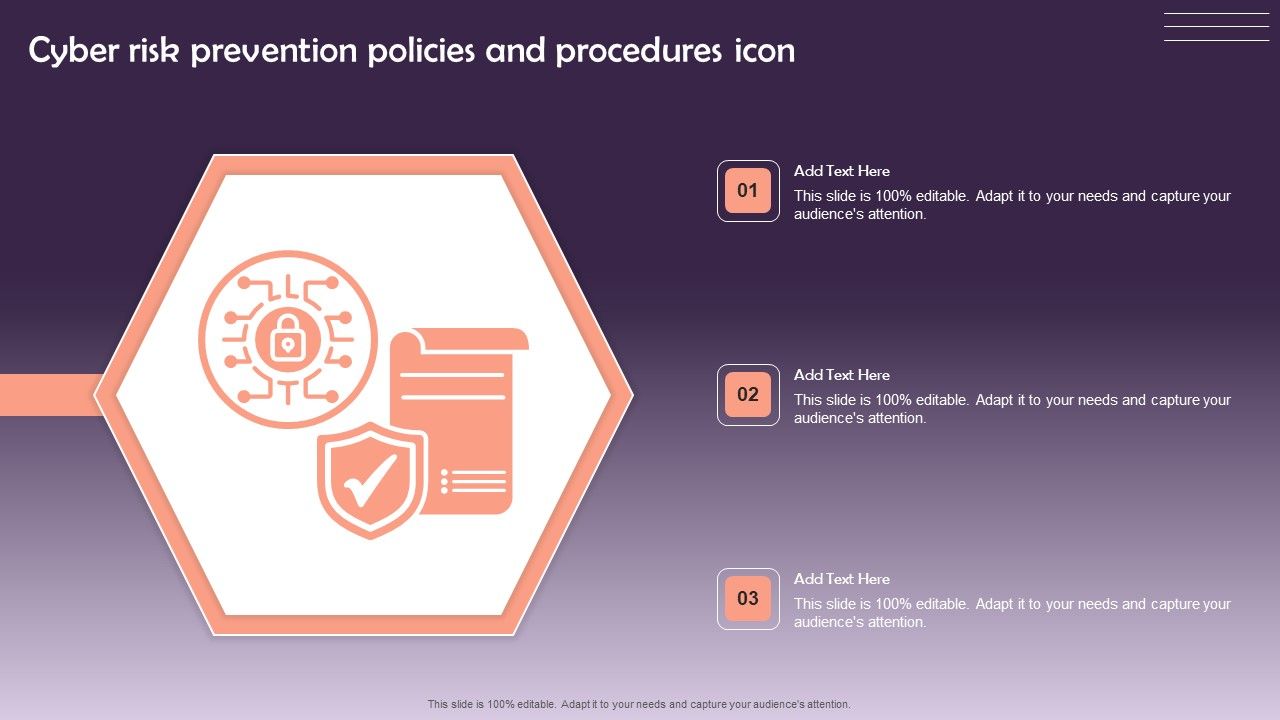 Cyber risk prevention policies and procedures icon

01

Add Text Here

This slide is 100% editable. Adapt it to your needs and capture your audience's attention.

02

Add Text Here

This slide is 100% editable. Adapt it to your needs and capture your audience's attention.

03

Add Text Here

This slide is 100% editable. Adapt it to your needs and capture your audience's attention.

This slide is 100% editable. Adapt it to your needs and capture your audience's attention.